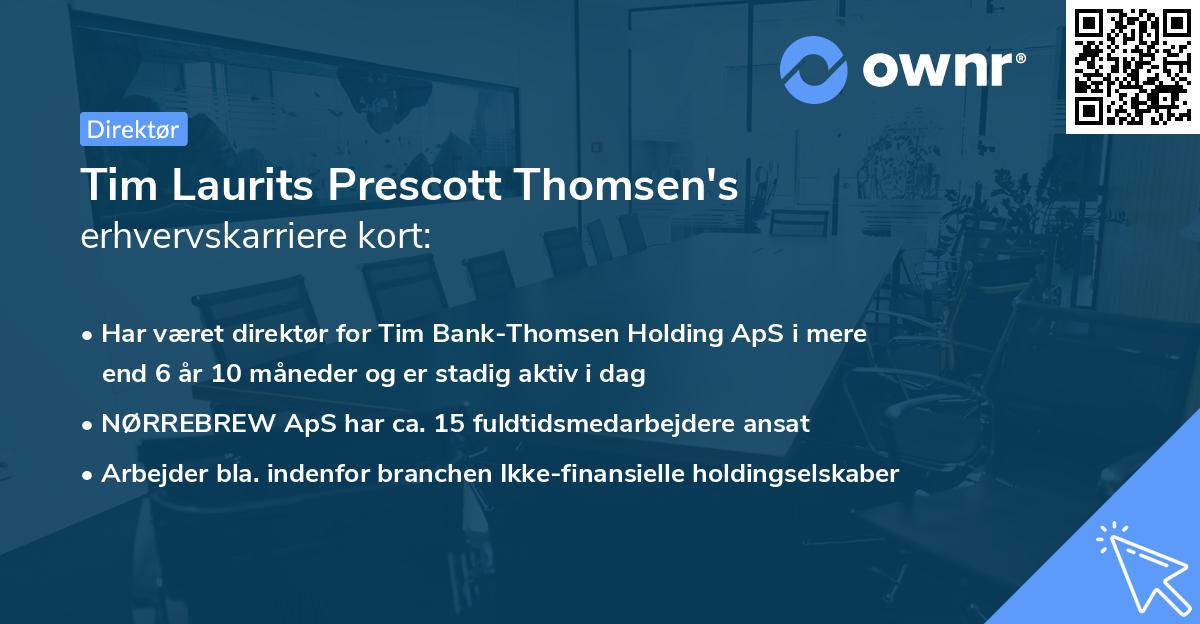 ownr®

Direktør

Tim Laurits Prescott Thomsen's
erhvervskarriere kort:

• Har været direktør for Tim Bank-Thomsen Holding ApS i mere end 6 år 10 måneder og er stadig aktiv i dag

• NØRREBREW ApS har ca. 15 fuldtidsmedarbejdere ansat

• Arbejder bla. indenfor branchen Ikke-finansielle holdingselskaber